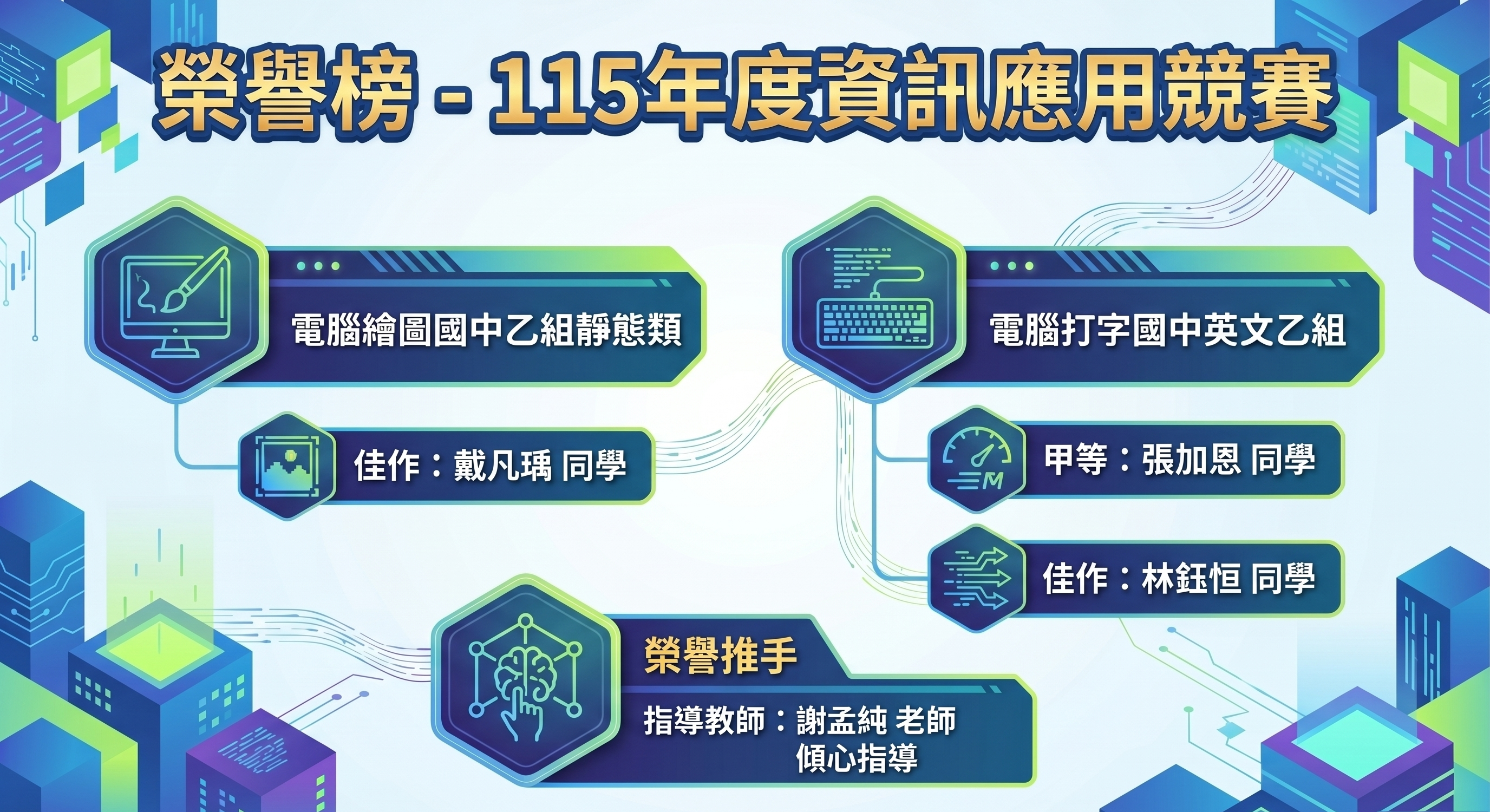 榮譽榜 - 115年度資訊應用競賽

電腦繪圖國中乙組靜態類

佳作：戴凡瑀 同學

電腦打字國中英文乙組

甲等：張加恩 同學

佳作：林鈺恒 同學

榮譽推手

指導教師：謝孟純 老師
傾心指導